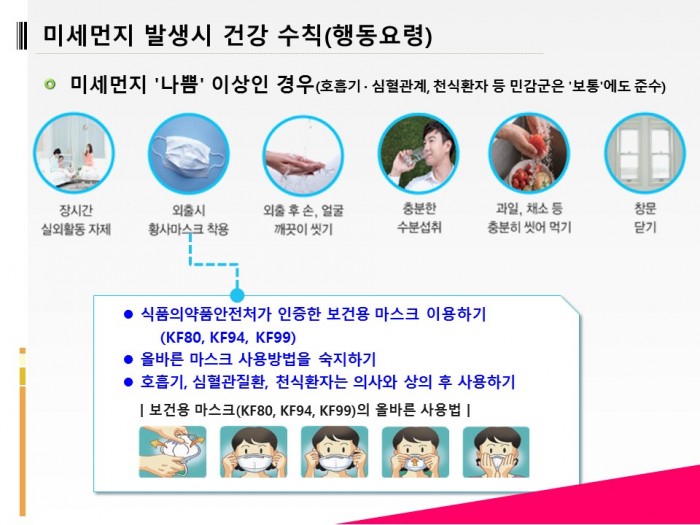 미세먼지 발생시 건강 수칙(행동요령)

미세먼지 '나쁨' 이상인 경우(호흡기 · 심혈관계, 천식환자 등 민감군은 '보통'에도 준수)

장시간 실외활동 자제

외출시 황사마스크 착용

외출 후 손, 얼굴 깨끗이 씻기

충분한 수분섭취

과일, 채소 등 충분히 씻어 먹기

창문 닫기

● 식품의약품안전처가 인증한 보건용 마스크 이용하기 (KF80, KF94, KF99)
● 올바른 마스크 사용방법을 숙지하기
● 호흡기, 심혈관질환, 천식환자는 의사와 상의 후 사용하기

| 보건용 마스크(KF80, KF94, KF99)의 올바른 사용법 |